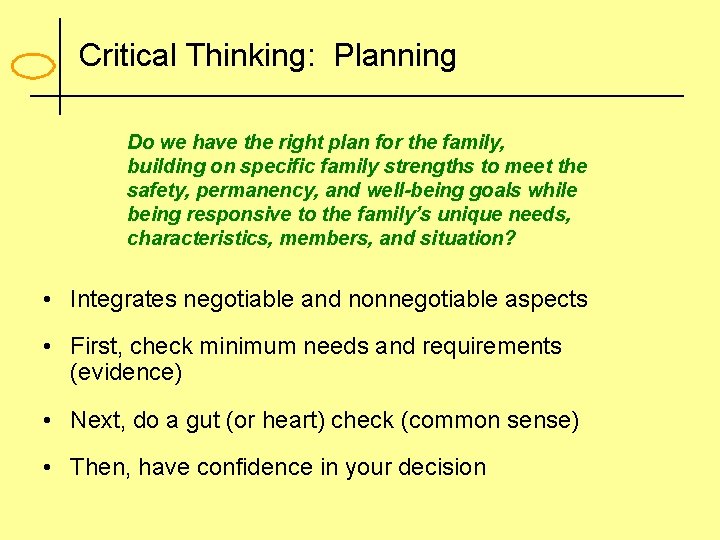 Critical Thinking: Planning

Do we have the right plan for the family, building on specific family strengths to meet the safety, permanency, and well-being goals while being responsive to the family's unique needs, characteristics, members, and situation?

• Integrates negotiable and nonnegotiable aspects
• First, check minimum needs and requirements (evidence)
• Next, do a gut (or heart) check (common sense)
• Then, have confidence in your decision